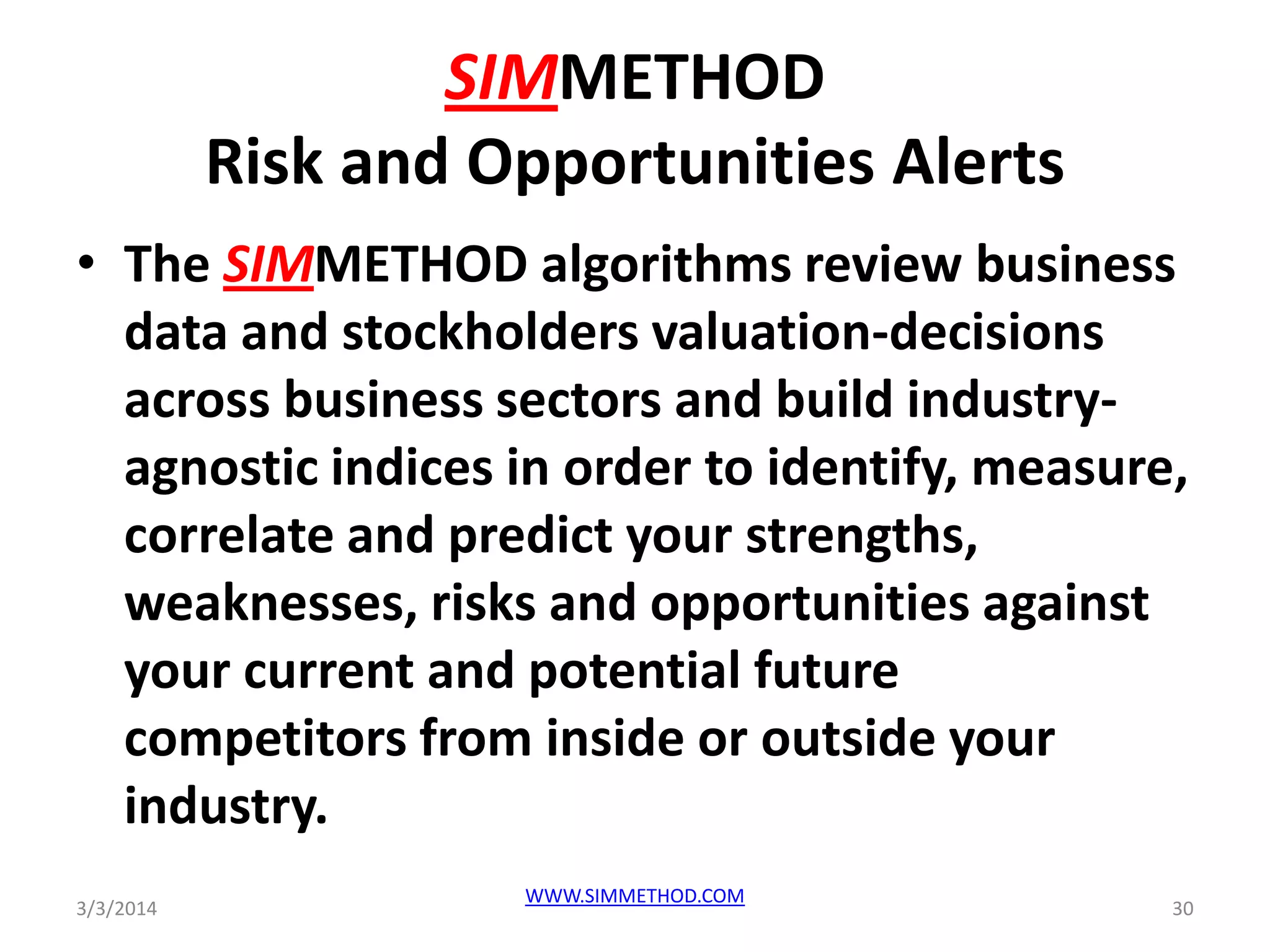 SIMMETHOD
Risk and Opportunities Alerts

• The SIMMETHOD algorithms review business data and stockholders valuation-decisions across business sectors and build industry-agnostic indices in order to identify, measure, correlate and predict your strengths, weaknesses, risks and opportunities against your current and potential future competitors from inside or outside your industry.

3/3/2014 WWW.SIMMETHOD.COM 30